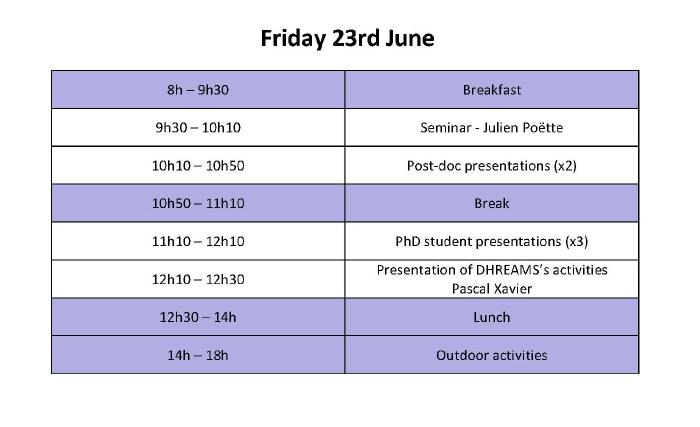 Friday 23rd June

| 8h – 9h30 | Breakfast |
|---|---|
| 9h30 – 10h10 | Seminar - Julien Poëtte |
| 10h10 – 10h50 | Post-doc presentations (x2) |
| 10h50 – 11h10 | Break |
| 11h10 – 12h10 | PhD student presentations (x3) |
| 12h10 – 12h30 | Presentation of DHREAMS's activities Pascal Xavier |
| 12h30 – 14h | Lunch |
| 14h – 18h | Outdoor activities |